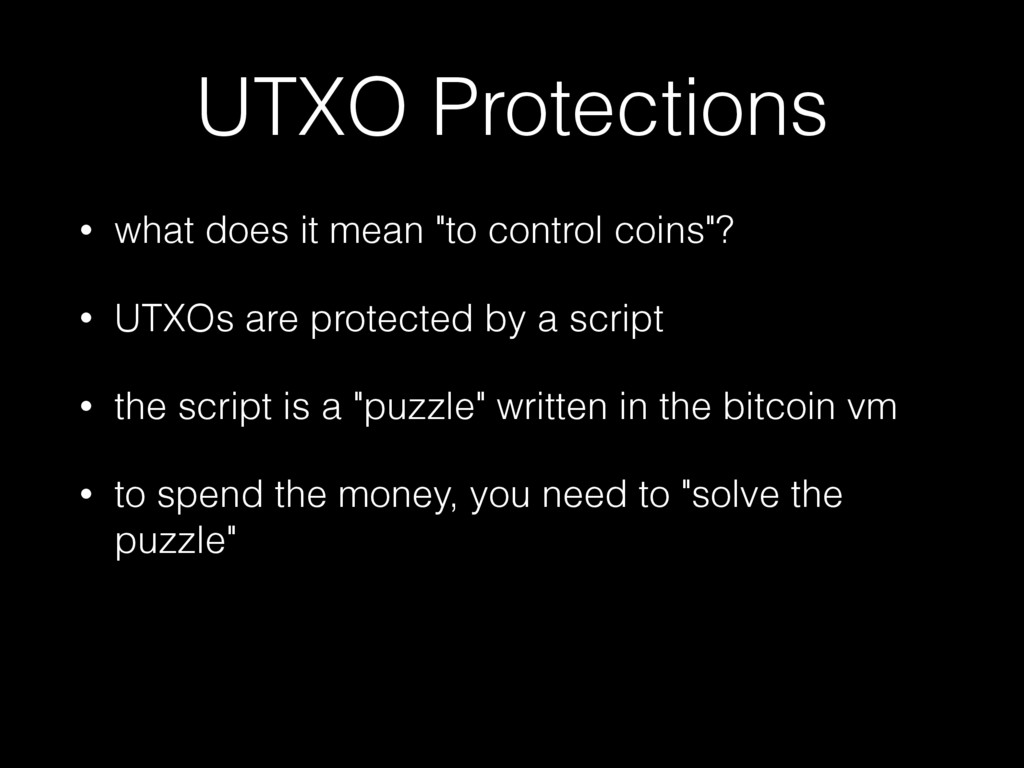 UTXO Protections

• what does it mean "to control coins"?

• UTXOs are protected by a script

• the script is a "puzzle" written in the bitcoin vm

• to spend the money, you need to "solve the puzzle"